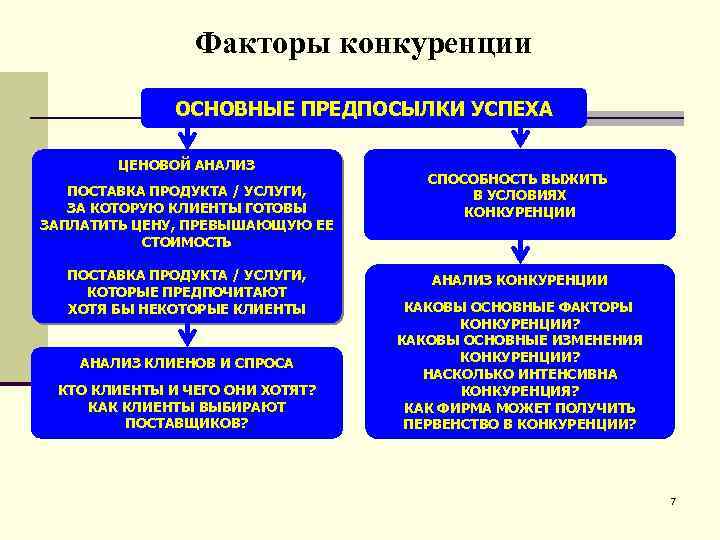 Факторы конкуренции

ОСНОВНЫЕ ПРЕДПОСЫЛКИ УСПЕХА

ЦЕНОВОЙ АНАЛИЗ

ПОСТАВКА ПРОДУКТА / УСЛУГИ, ЗА КОТОРУЮ КЛИЕНТЫ ГОТОВЫ ЗАПЛАТИТЬ ЦЕНУ, ПРЕВЫШАЮЩУЮ ЕЕ СТОИМОСТЬ

ПОСТАВКА ПРОДУКТА / УСЛУГИ, КОТОРЫЕ ПРЕДПОЧИТАЮТ ХОТЯ БЫ НЕКОТОРЫЕ КЛИЕНТЫ

АНАЛИЗ КЛИЕНОВ И СПРОСА

КТО КЛИЕНТЫ И ЧЕГО ОНИ ХОТЯТ? КАК КЛИЕНТЫ ВЫБИРАЮТ ПОСТАВЩИКОВ?

СПОСОБНОСТЬ ВЫЖИТЬ В УСЛОВИЯХ КОНКУРЕНЦИИ

АНАЛИЗ КОНКУРЕНЦИИ

КАКОВЫ ОСНОВНЫЕ ФАКТОРЫ КОНКУРЕНЦИИ? КАКОВЫ ОСНОВНЫЕ ИЗМЕНЕНИЯ КОНКУРЕНЦИИ? НАСКОЛЬКО ИНТЕНСИВНА КОНКУРЕНЦИЯ? КАК ФИРМА МОЖЕТ ПОЛУЧИТЬ ПЕРВЕНСТВО В КОНКУРЕНЦИИ?

7